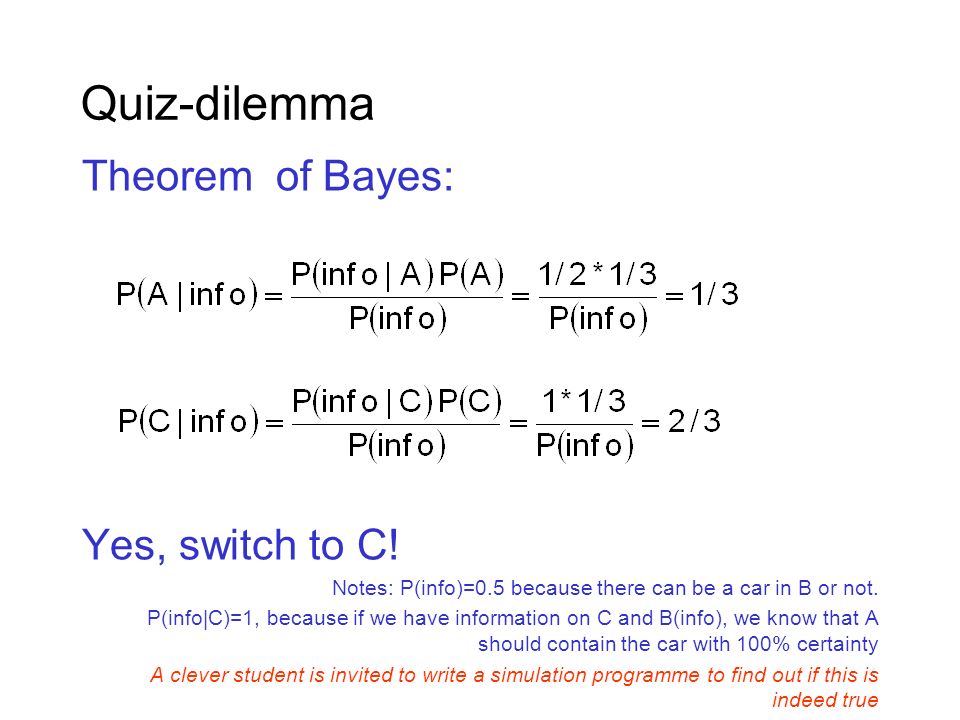 Quiz-dilemma

Theorem of Bayes:

$P(A \mid info) = \frac{P(info \mid A)P(A)}{P(info)} = \frac{1/2 * 1/3}{P(info)} = 1/3$

$P(C \mid info) = \frac{P(info \mid C)P(C)}{P(info)} = \frac{1 * 1/3}{P(info)} = 2/3$

Yes, switch to C!

Notes: P(info)=0.5 because there can be a car in B or not.

P(info|C)=1, because if we have information on C and B(info), we know that A should contain the car with 100% certainty

A clever student is invited to write a simulation programme to find out if this is indeed true